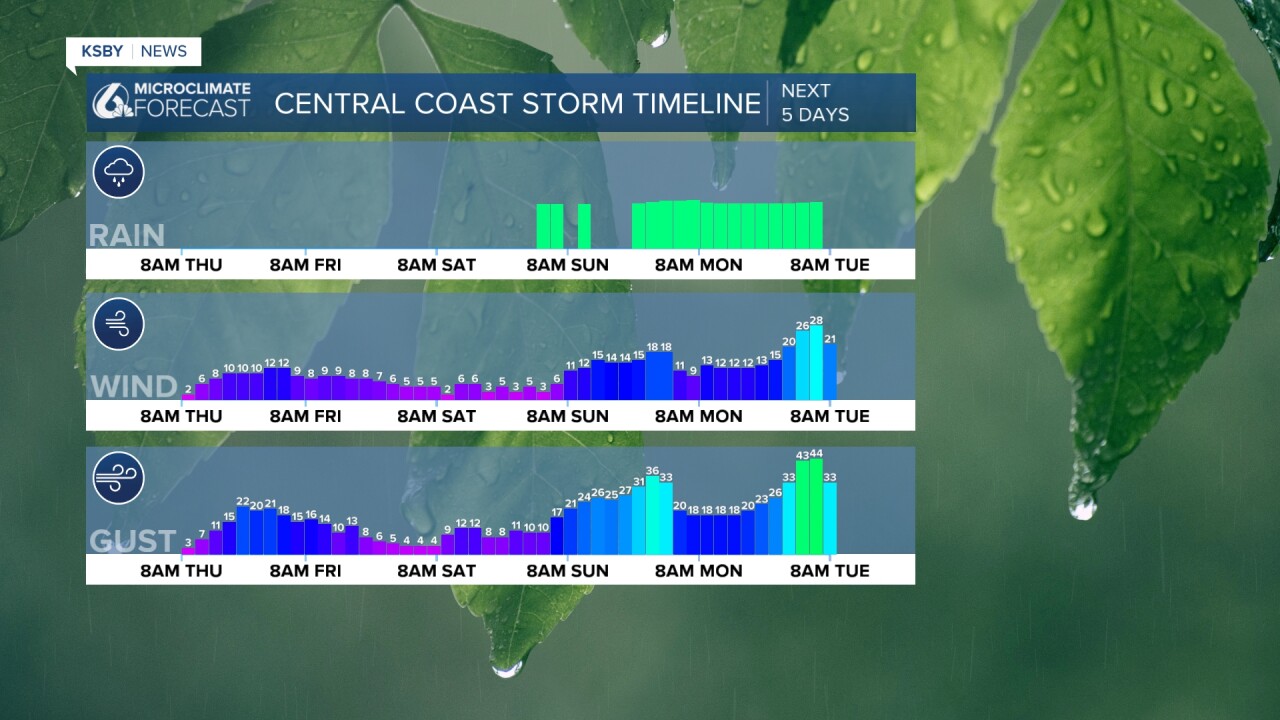 KSBY | NEWS

6 MICROCLIMATE FORECAST CENTRAL COAST STORM TIMELINE NEXT 5 DAYS

RAIN
8AM THU 8AM FRI 8AM SAT 8AM SUN 8AM MON 8AM TUE

WIND
2 6 8 10 10 10 12 12 9 8 9 9 8 8 7 6 5 5 5 2 6 6 3 5 3 5 3 6 11 12 15 14 14 15 18 18 11 9 13 12 12 12 13 15 20 26 28 21
8AM THU 8AM FRI 8AM SAT 8AM SUN 8AM MON 8AM TUE

GUST
3 7 11 15 22 20 21 18 15 16 14 10 13 8 6 5 4 4 4 9 12 12 8 8 11 10 10 17 21 24 26 25 27 31 36 33 20 18 18 18 18 20 23 26 33 43 44 33
8AM THU 8AM FRI 8AM SAT 8AM SUN 8AM MON 8AM TUE